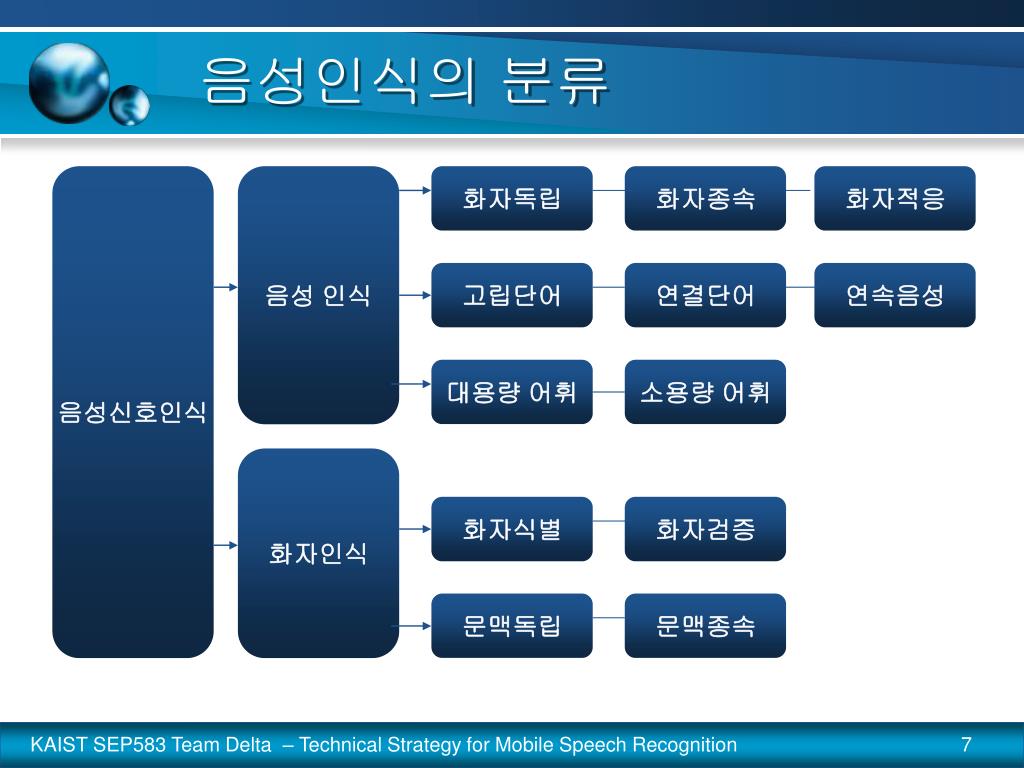 음성인식의 분류

음성신호인식

음성 인식

화자독립

화자종속

화자적응

고립단어

연결단어

연속음성

대용량 어휘

소용량 어휘

화자인식

화자식별

화자검증

문맥독립

문맥종속

KAIST SEP583 Team Delta – Technical Strategy for Mobile Speech Recognition

7